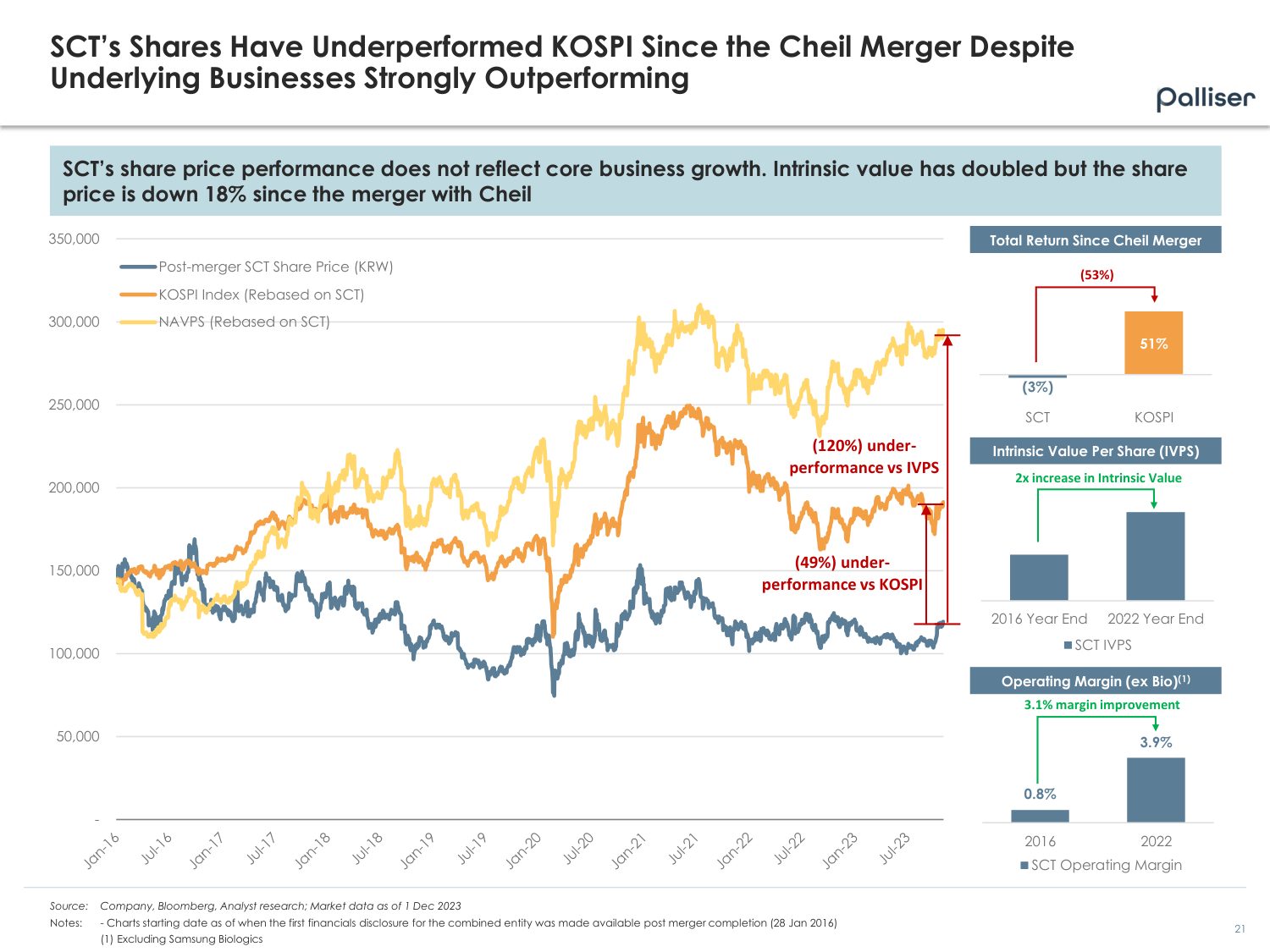 SCT's Shares Have Underperformed KOSPI Since the Cheil Merger Despite Underlying Businesses Strongly Outperforming

palliser

SCT's share price performance does not reflect core business growth. Intrinsic value has doubled but the share price is down 18% since the merger with Cheil

350,000
300,000
250,000
200,000
150,000
100,000
50,000
-

Post-merger SCT Share Price (KRW)
KOSPI Index (Rebased on SCT)
NAVPS (Rebased on SCT)

(120%) under-performance vs IVPS

(49%) under-performance vs KOSPI

Jan-16 Jul-16 Jan-17 Jul-17 Jan-18 Jul-18 Jan-19 Jul-19 Jan-20 Jul-20 Jan-21 Jul-21 Jan-22 Jul-22 Jan-23 Jul-23

Total Return Since Cheil Merger
(53%)
51%
(3%)
SCT KOSPI

Intrinsic Value Per Share (IVPS)
2x increase in Intrinsic Value
2016 Year End 2022 Year End
SCT IVPS

Operating Margin (ex Bio)$^{(1)}$
3.1% margin improvement
3.9%
0.8%
2016 2022
SCT Operating Margin

Source: Company, Bloomberg, Analyst research; Market data as of 1 Dec 2023
Notes: - Charts starting date as of when the first financials disclosure for the combined entity was made available post merger completion (28 Jan 2016)
(1) Excluding Samsung Biologics

21